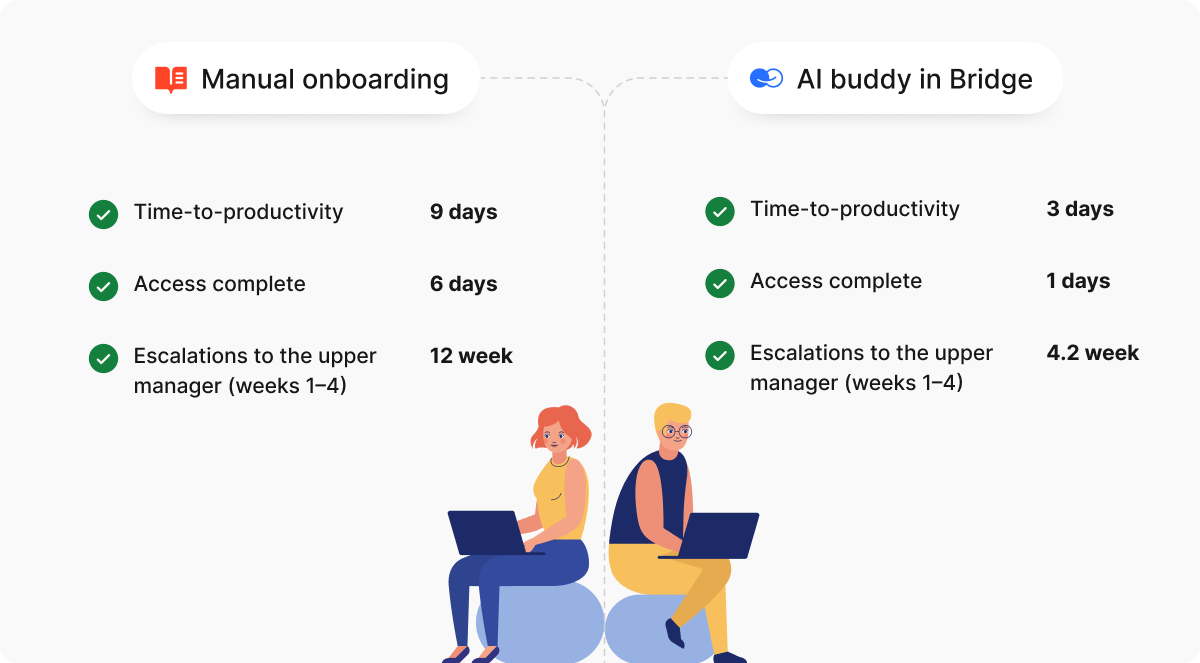 Manual onboarding

Time-to-productivity 9 days

Access complete 6 days

Escalations to the upper manager (weeks 1–4) 12 week

AI buddy in Bridge

Time-to-productivity 3 days

Access complete 1 days

Escalations to the upper manager (weeks 1–4) 4.2 week